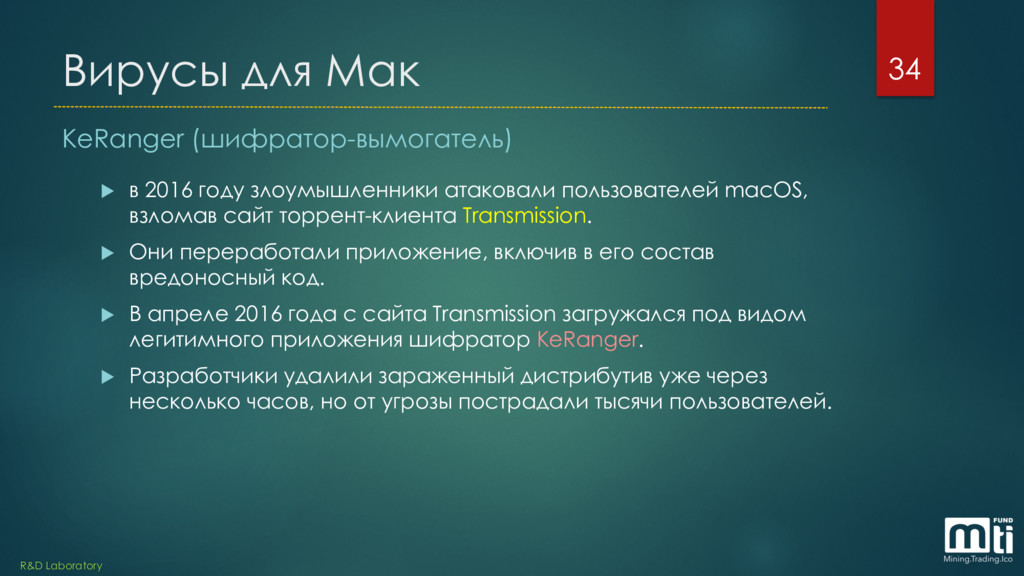 Вирусы для Мак

34

KeRanger (шифратор-вымогатель)

в 2016 году злоумышленники атаковали пользователей macOS, взломав сайт торрент-клиента Transmission.

Они переработали приложение, включив в его состав вредоносный код.

В апреле 2016 года с сайта Transmission загружался под видом легитимного приложения шифратор KeRanger.

Разработчики удалили зараженный дистрибутив уже через несколько часов, но от угрозы пострадали тысячи пользователей.

R&D Laboratory

mti FUND
Mining.Trading.Ico